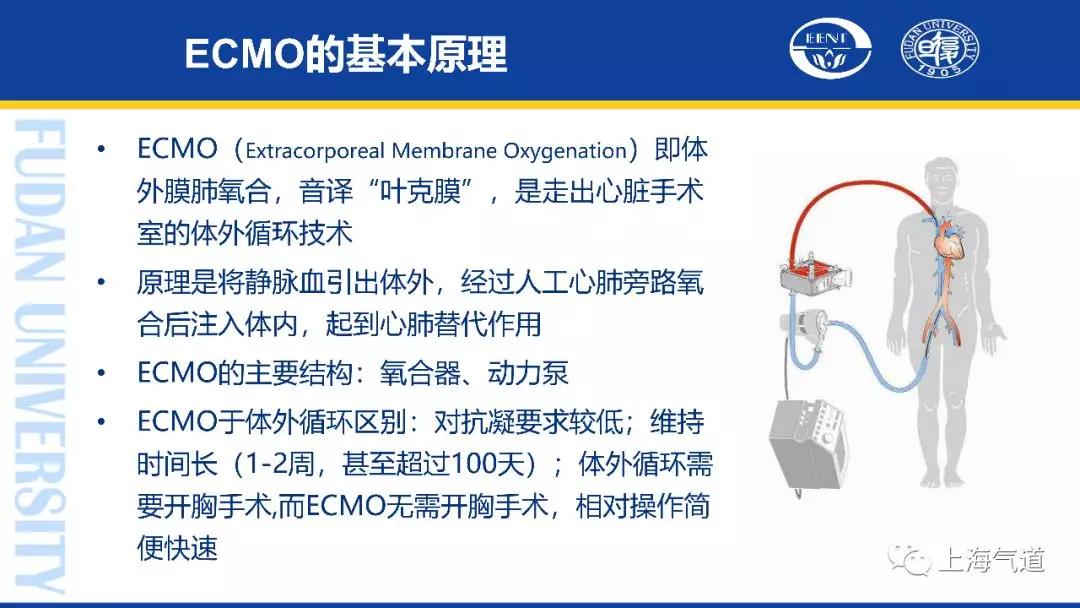 ECMO的基本原理

EENT

FUDAN UNIVERSITY 1905

FUDAN UNIVERSITY

• ECMO（Extracorporeal Membrane Oxygenation）即体外膜肺氧合，音译“叶克膜”，是走出心脏手术室的体外循环技术

• 原理是将静脉血引出体外，经过人工心肺旁路氧合后注入体内，起到心肺替代作用

• ECMO的主要结构：氧合器、动力泵

• ECMO于体外循环区别：对抗凝要求较低；维持时间长（1-2周，甚至超过100天）；体外循环需要开胸手术,而ECMO无需开胸手术，相对操作简便快速

上海气道